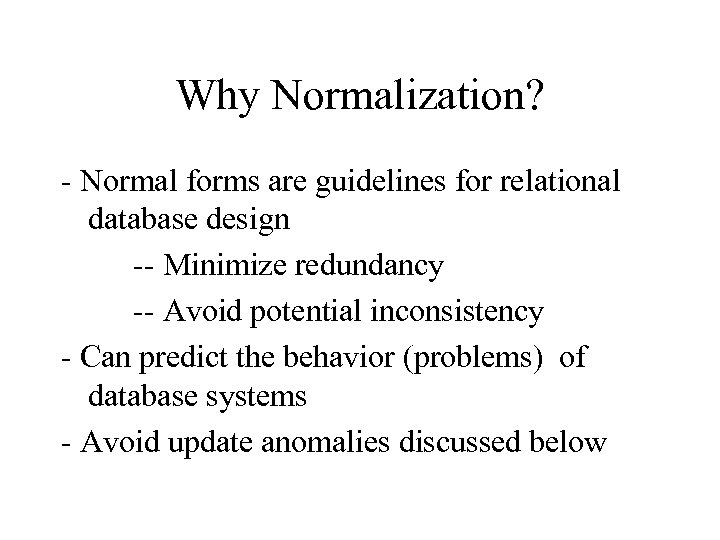 Why Normalization?

- Normal forms are guidelines for relational database design

-- Minimize redundancy

-- Avoid potential inconsistency

- Can predict the behavior (problems) of database systems

- Avoid update anomalies discussed below